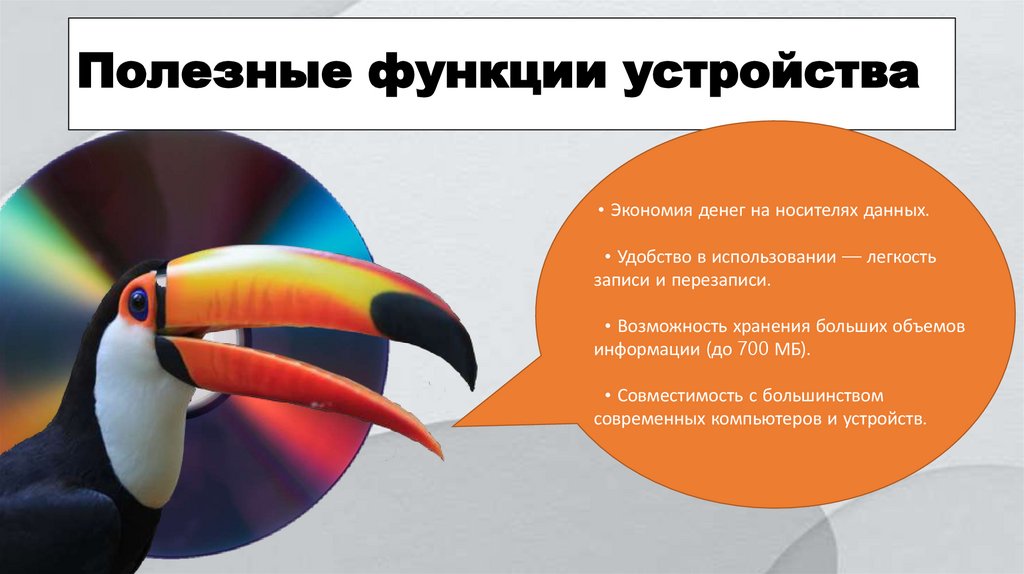 Полезные функции устройства

• Экономия денег на носителях данных.

• Удобство в использовании — легкость записи и перезаписи.

• Возможность хранения больших объемов информации (до 700 МБ).

• Совместимость с большинством современных компьютеров и устройств.